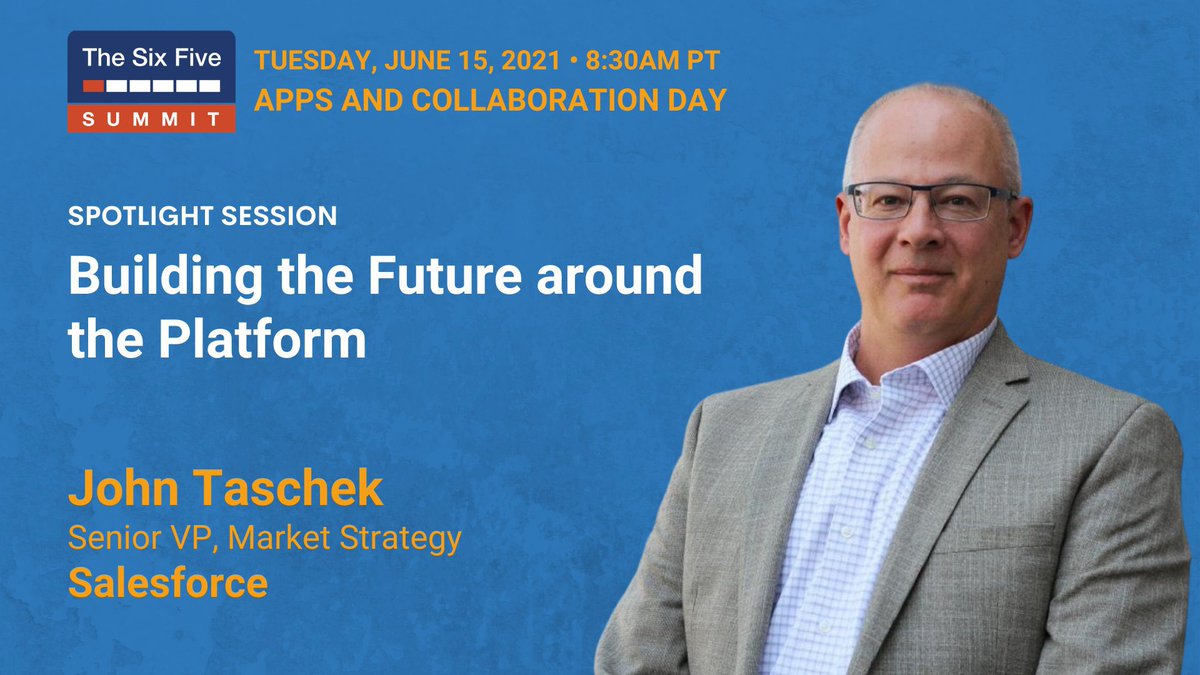 The Six Five
SUMMIT

TUESDAY, JUNE 15, 2021 • 8:30AM PT
APPS AND COLLABORATION DAY

SPOTLIGHT SESSION

Building the Future around the Platform

John Taschek
Senior VP, Market Strategy
Salesforce